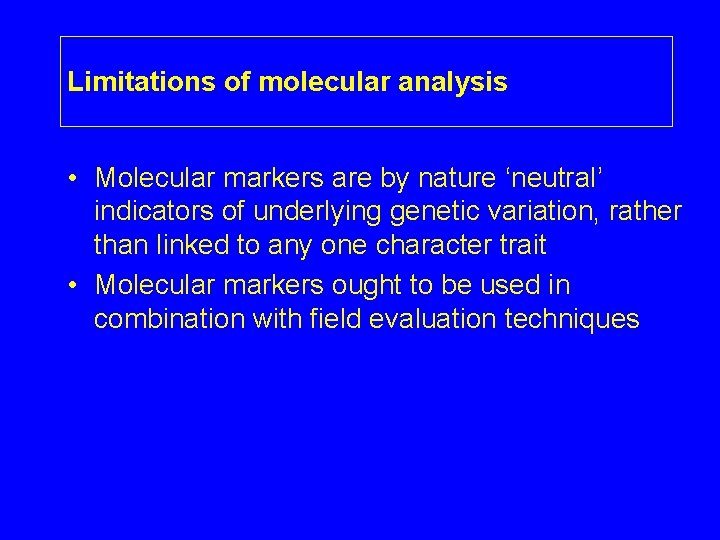 Limitations of molecular analysis

• Molecular markers are by nature ‘neutral’ indicators of underlying genetic variation, rather than linked to any one character trait
• Molecular markers ought to be used in combination with field evaluation techniques